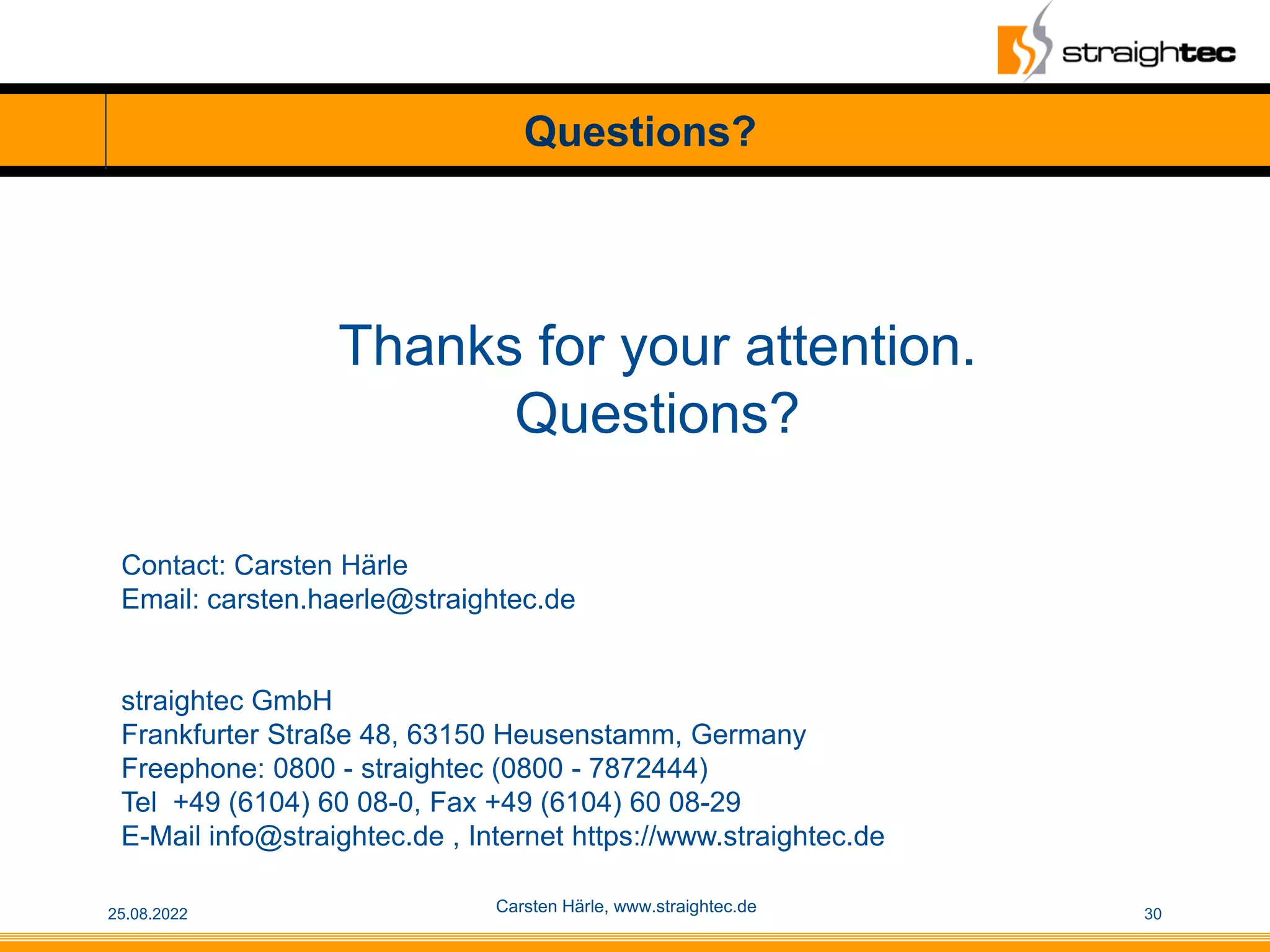 straightec

Questions?

Thanks for your attention.
Questions?

Contact: Carsten Härle
Email: carsten.haerle@straightec.de

straightec GmbH
Frankfurter Straße 48, 63150 Heusenstamm, Germany
Freephone: 0800 - straightec (0800 - 7872444)
Tel +49 (6104) 60 08-0, Fax +49 (6104) 60 08-29
E-Mail info@straightec.de , Internet https://www.straightec.de

25.08.2022

Carsten Härle, www.straightec.de

30